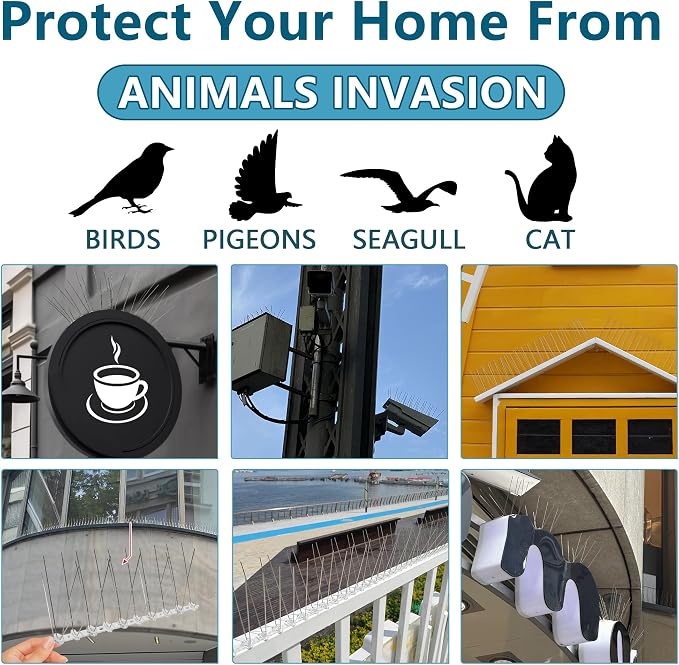 Protect Your Home From

ANIMALS INVASION

BIRDS PIGEONS SEAGULL CAT